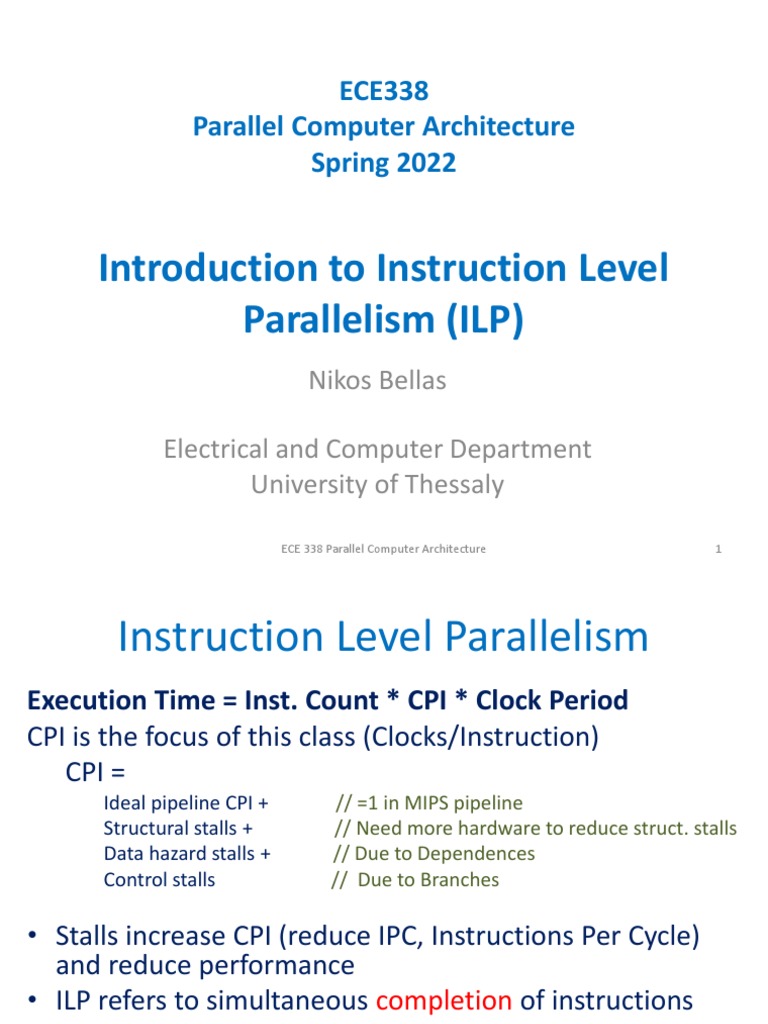 ECE338
Parallel Computer Architecture
Spring 2022

Introduction to Instruction Level Parallelism (ILP)

Nikos Bellas

Electrical and Computer Department
University of Thessaly

ECE 338 Parallel Computer Architecture

1

Instruction Level Parallelism

Execution Time = Inst. Count * CPI * Clock Period
CPI is the focus of this class (Clocks/Instruction)
CPI =
Ideal pipeline CPI + // =1 in MIPS pipeline
Structural stalls + // Need more hardware to reduce struct. stalls
Data hazard stalls + // Due to Dependences
Control stalls // Due to Branches

• Stalls increase CPI (reduce IPC, Instructions Per Cycle) and reduce performance
• ILP refers to simultaneous completion of instructions